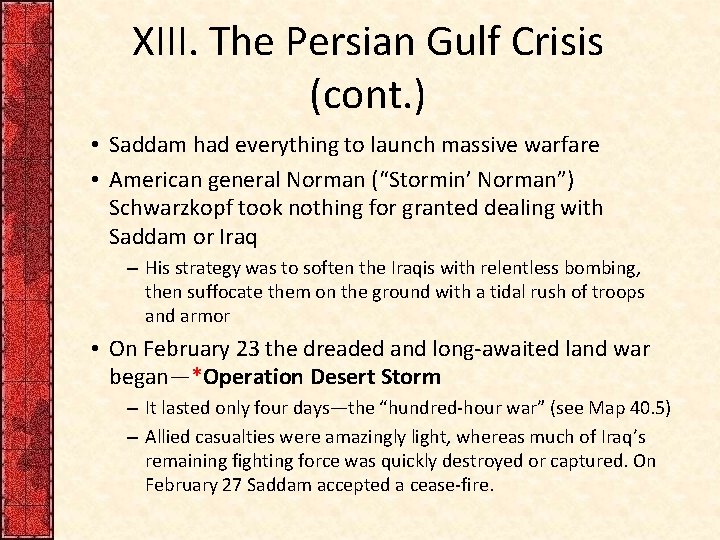 XIII. The Persian Gulf Crisis (cont.)

• Saddam had everything to launch massive warfare
• American general Norman (“Stormin’ Norman”) Schwarzkopf took nothing for granted dealing with Saddam or Iraq
– His strategy was to soften the Iraqis with relentless bombing, then suffocate them on the ground with a tidal rush of troops and armor
• On February 23 the dreaded and long-awaited land war began—*Operation Desert Storm
– It lasted only four days—the “hundred-hour war” (see Map 40.5)
– Allied casualties were amazingly light, whereas much of Iraq’s remaining fighting force was quickly destroyed or captured. On February 27 Saddam accepted a cease-fire.